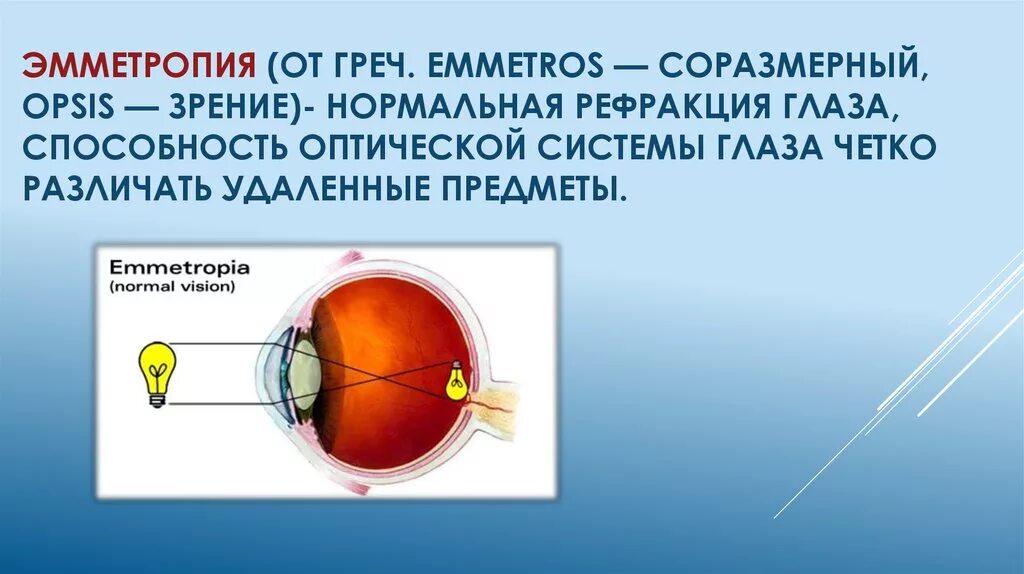 ЭММЕТРОПИЯ (ОТ ГРЕЧ. EMMETROS — СОРАЗМЕРНЫЙ, OPSIS — ЗРЕНИЕ)- НОРМАЛЬНАЯ РЕФРАКЦИЯ ГЛАЗА, СПОСОБНОСТЬ ОПТИЧЕСКОЙ СИСТЕМЫ ГЛАЗА ЧЕТКО РАЗЛИЧАТЬ УДАЛЕННЫЕ ПРЕДМЕТЫ.

Emmetropia
(normal vision)